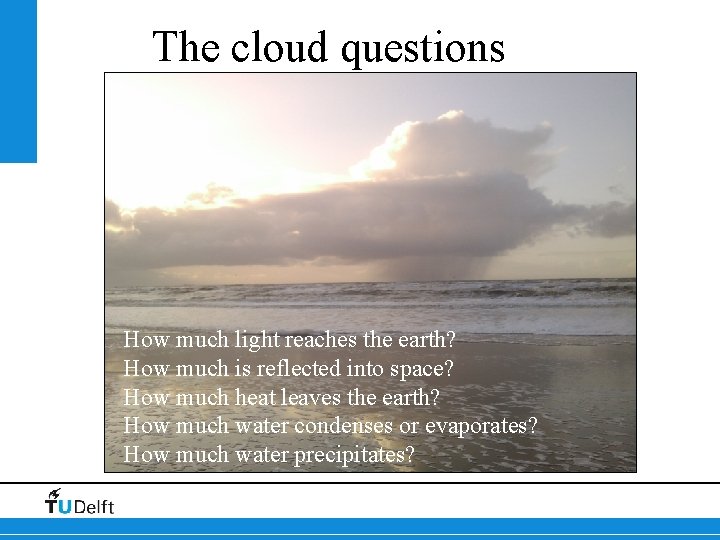 The cloud questions

How much light reaches the earth?
How much is reflected into space?
How much heat leaves the earth?
How much water condenses or evaporates?
How much water precipitates?

TUDelft